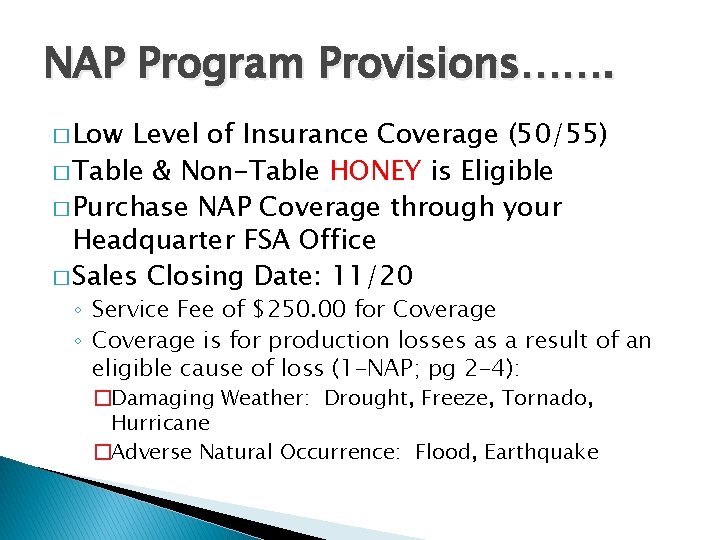 NAP Program Provisions…….

□ Low Level of Insurance Coverage (50/55)

□ Table & Non-Table HONEY is Eligible

□ Purchase NAP Coverage through your Headquarter FSA Office

□ Sales Closing Date: 11/20

◦ Service Fee of $250.00 for Coverage

◦ Coverage is for production losses as a result of an eligible cause of loss (1-NAP; pg 2-4):

□ Damaging Weather: Drought, Freeze, Tornado, Hurricane

□ Adverse Natural Occurrence: Flood, Earthquake